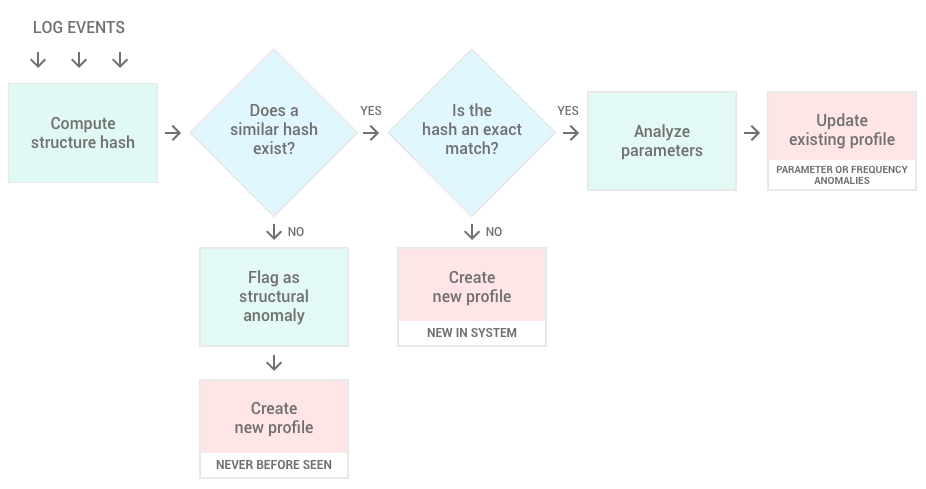 LOG EVENTS

Compute structure hash

Does a similar hash exist?

YES

Is the hash an exact match?

YES

Analyze parameters

Update existing profile

PARAMETER OR FREQUENCY ANOMALIES

NO

Flag as structural anomaly

Create new profile

NEVER BEFORE SEEN

NO

Create new profile

NEW IN SYSTEM